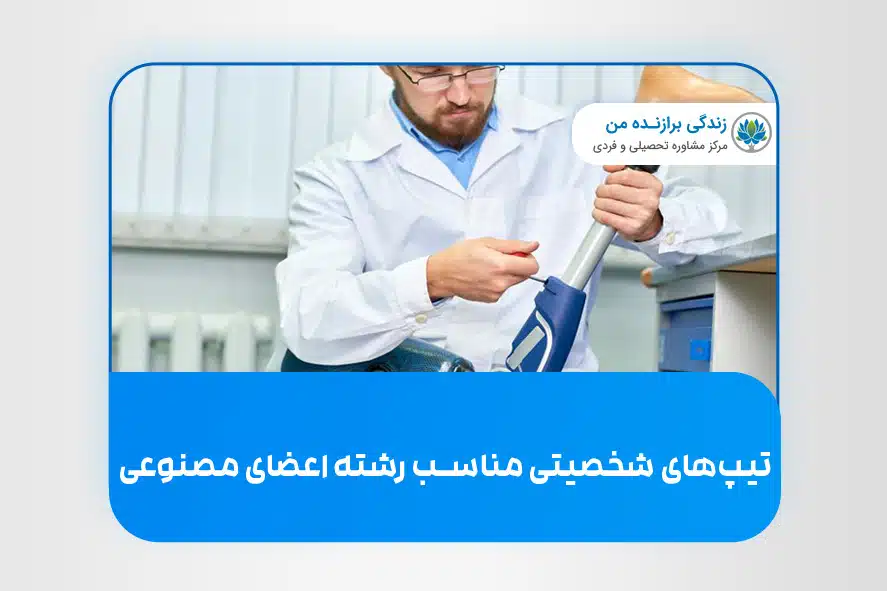 زندگی برازنده من
مرکز مشاوره تحصیلی و فردی

تیپ‌های شخصیتی مناسب رشته اعضای مصنوعی